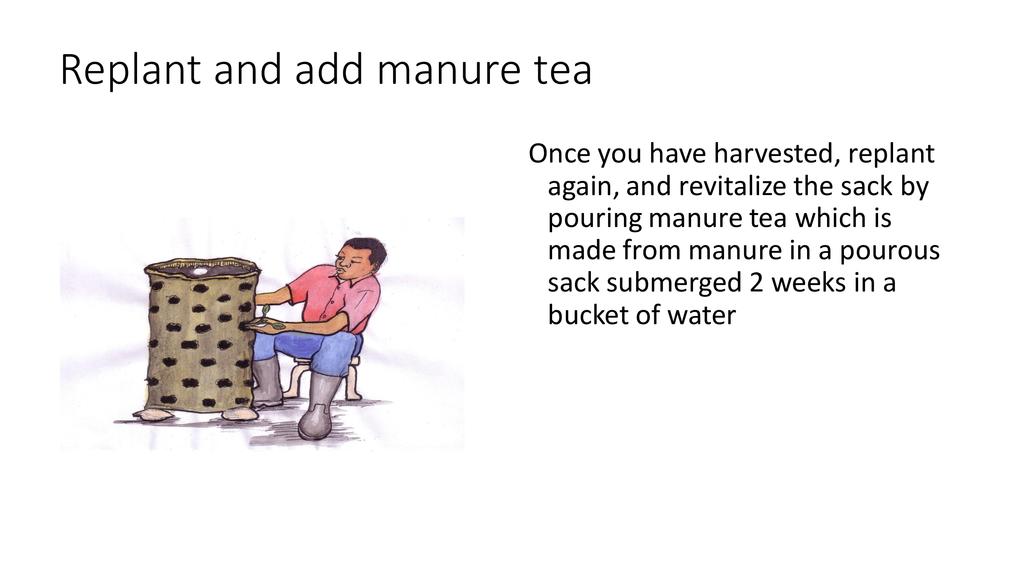 Replant and add manure tea

Once you have harvested, replant again, and revitalize the sack by pouring manure tea which is made from manure in a pourous sack submerged 2 weeks in a bucket of water